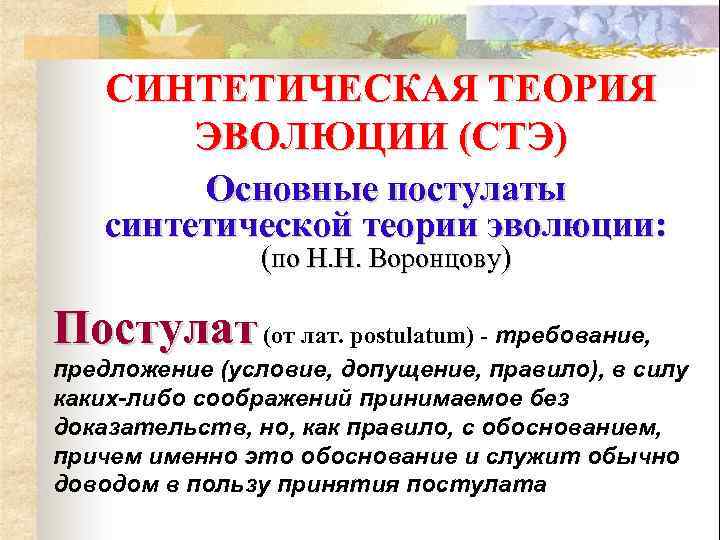 СИНТЕТИЧЕСКАЯ ТЕОРИЯ ЭВОЛЮЦИИ (СТЭ)

Основные постулаты синтетической теории эволюции:
(по Н.Н. Воронцову)

Постулат (от лат. postulatum) - требование, предложение (условие, допущение, правило), в силу каких-либо соображений принимаемое без доказательств, но, как правило, с обоснованием, причем именно это обоснование и служит обычно доводом в пользу принятия постулата